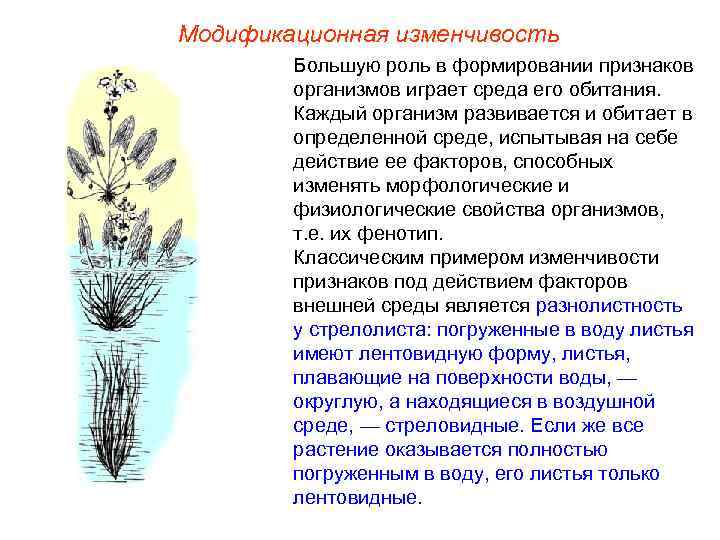 Модификационная изменчивость

Большую роль в формировании признаков организмов играет среда его обитания. Каждый организм развивается и обитает в определенной среде, испытывая на себе действие ее факторов, способных изменять морфологические и физиологические свойства организмов, т.е. их фенотип.
Классическим примером изменчивости признаков под действием факторов внешней среды является разнолистность у стрелолиста: погруженные в воду листья имеют лентовидную форму, листья, плавающие на поверхности воды, — округлую, а находящиеся в воздушной среде, — стреловидные. Если же все растение оказывается полностью погруженным в воду, его листья только лентовидные.